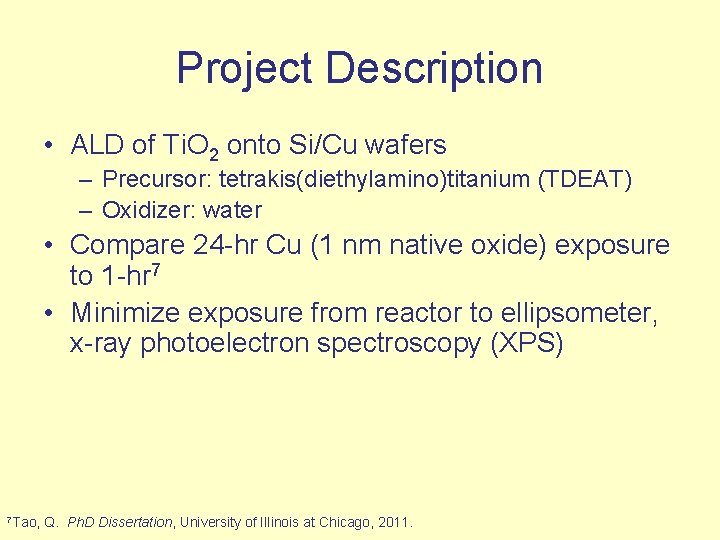 Project Description

• ALD of $TiO_2$ onto Si/Cu wafers
– Precursor: tetrakis(diethylamino)titanium (TDEAT)
– Oxidizer: water
• Compare 24-hr Cu (1 nm native oxide) exposure to 1-hr$^7$
• Minimize exposure from reactor to ellipsometer, x-ray photoelectron spectroscopy (XPS)

$^7$Tao, Q. PhD Dissertation, University of Illinois at Chicago, 2011.